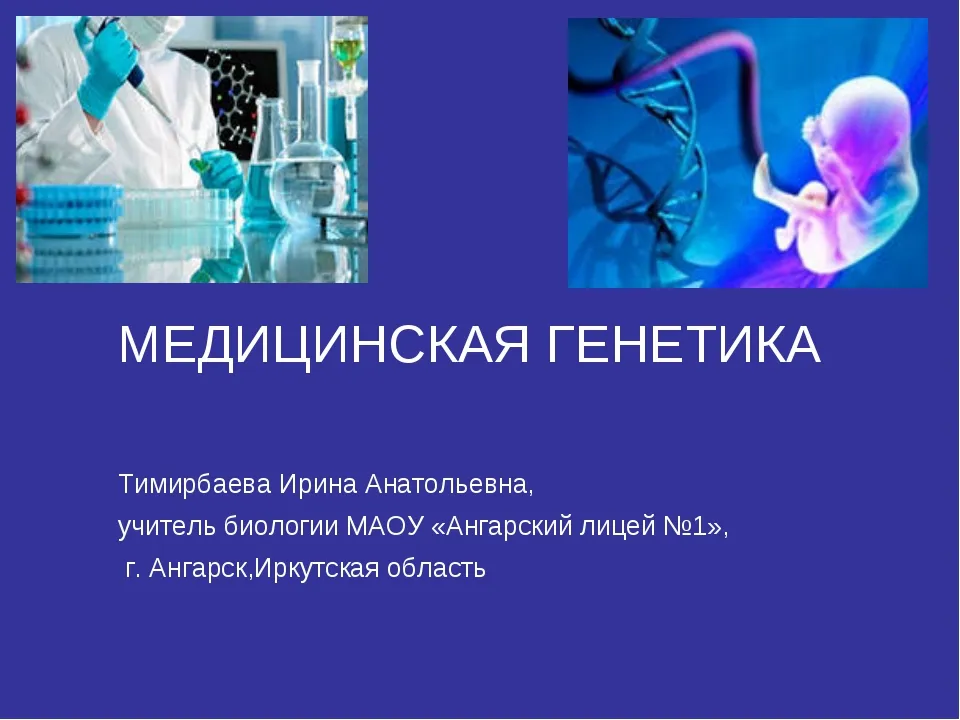 МЕДИЦИНСКАЯ ГЕНЕТИКА

Тимирбаева Ирина Анатольевна,
учитель биологии МАОУ «Ангарский лицей №1»,
г. Ангарск,Иркутская область